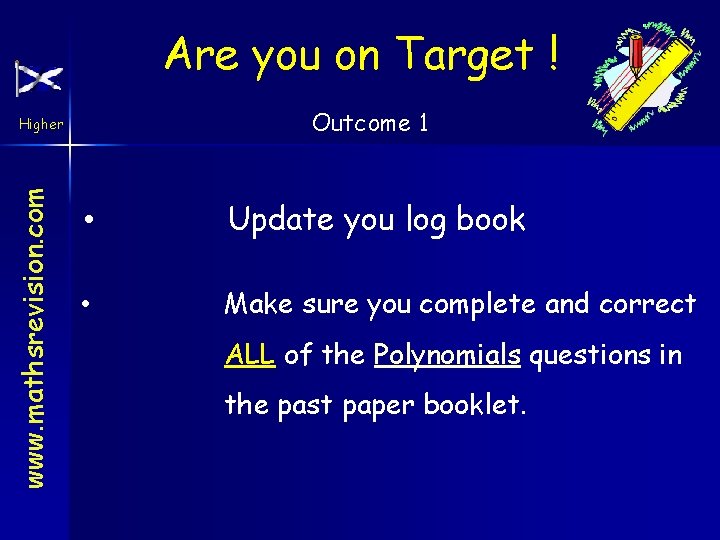 Are you on Target !

Higher

Outcome 1

www.mathsrevision.com

• Update you log book

• Make sure you complete and correct ALL of the Polynomials questions in the past paper booklet.